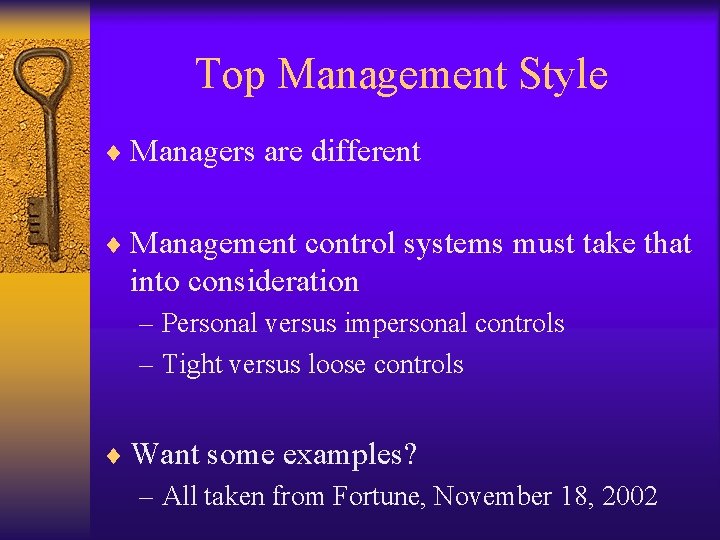 Top Management Style

♦ Managers are different

♦ Management control systems must take that into consideration
– Personal versus impersonal controls
– Tight versus loose controls

♦ Want some examples?
– All taken from Fortune, November 18, 2002